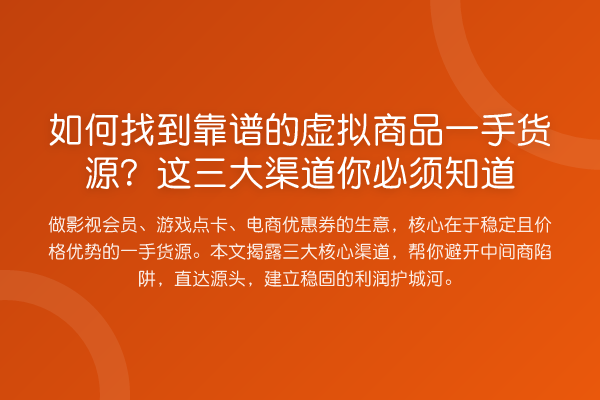 如何找到靠谱的虚拟商品一手货源？这三大渠道你必须知道

做影视会员、游戏点卡、电商优惠券的生意，核心在于稳定且价格优势的一手货源。本文揭露三大核心渠道，帮你避开中间商陷阱，直达源头，建立稳固的利润护城河。